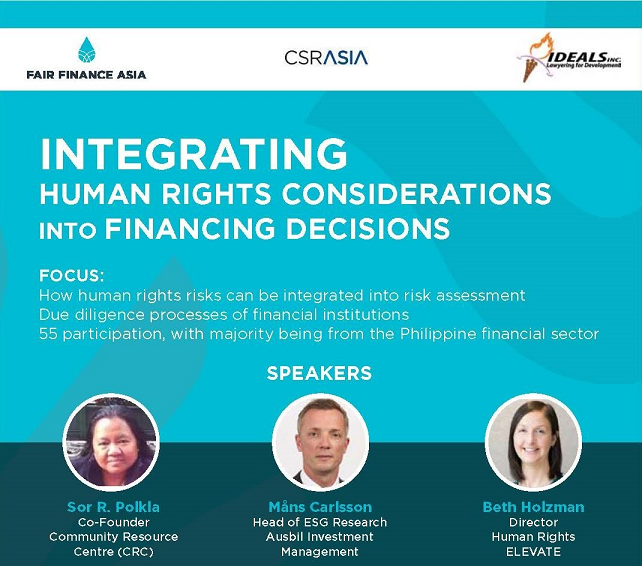 FAIR FINANCE ASIA

CSRASIA

IDEALS INC. Lawyering for Development

INTEGRATING HUMAN RIGHTS CONSIDERATIONS INTO FINANCING DECISIONS

FOCUS:
How human rights risks can be integrated into risk assessment
Due diligence processes of financial institutions
55 participation, with majority being from the Philippine financial sector

SPEAKERS

Sor R. Polkla
Co-Founder
Community Resource Centre (CRC)

Måns Carlsson
Head of ESG Research
Ausbil Investment Management

Beth Holzman
Director
Human Rights
ELEVATE